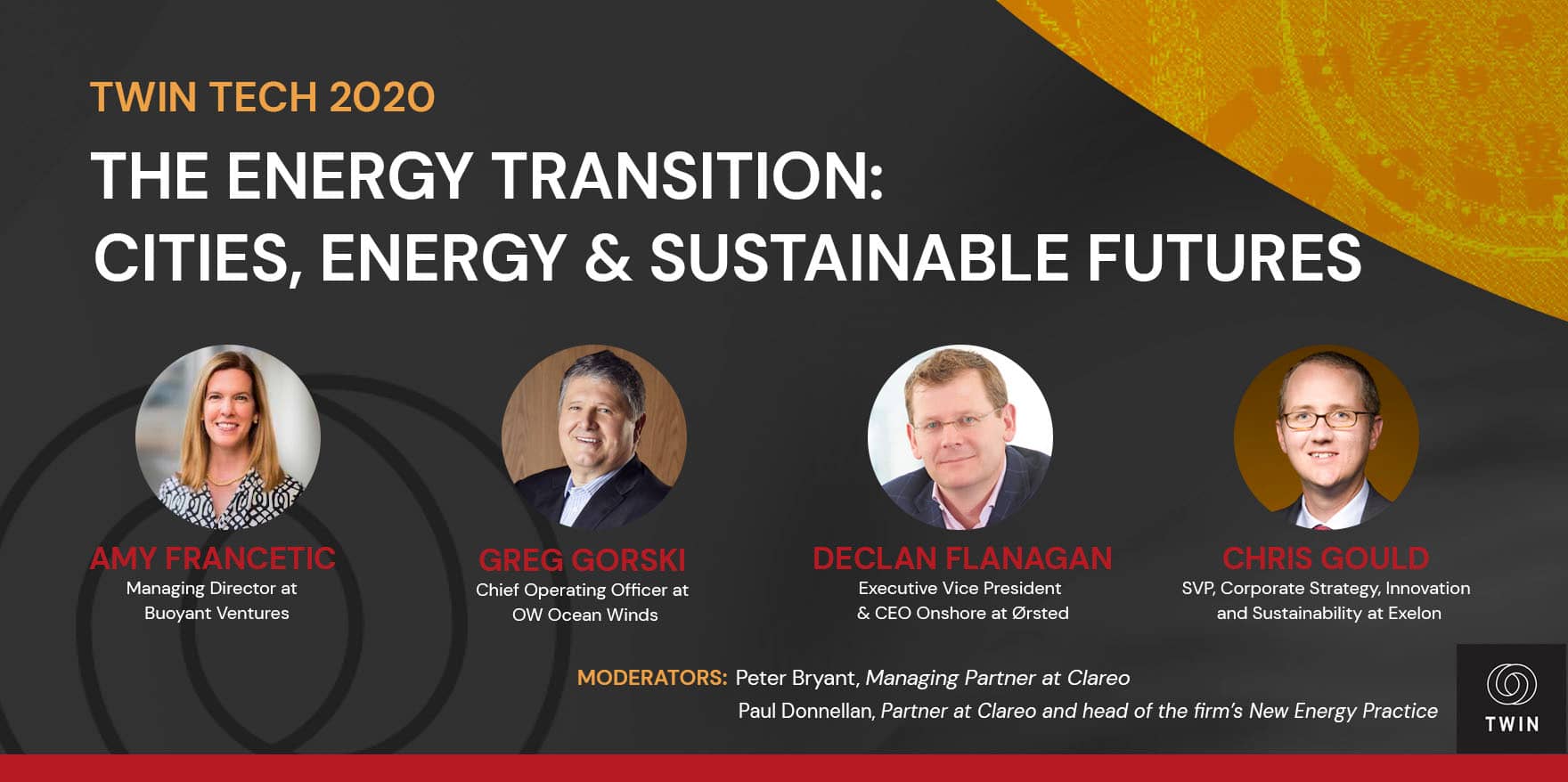 TWIN TECH 2020

THE ENERGY TRANSITION: CITIES, ENERGY & SUSTAINABLE FUTURES

AMY FRANCETIC
Managing Director at Buoyant Ventures

GREG GORSKI
Chief Operating Officer at OW Ocean Winds

DECLAN FLANAGAN
Executive Vice President & CEO Onshore at Ørsted

CHRIS GOULD
SVP, Corporate Strategy, Innovation and Sustainability at Exelon

MODERATORS: Peter Bryant, Managing Partner at Clareo
Paul Donnellan, Partner at Clareo and head of the firm's New Energy Practice

TWIN